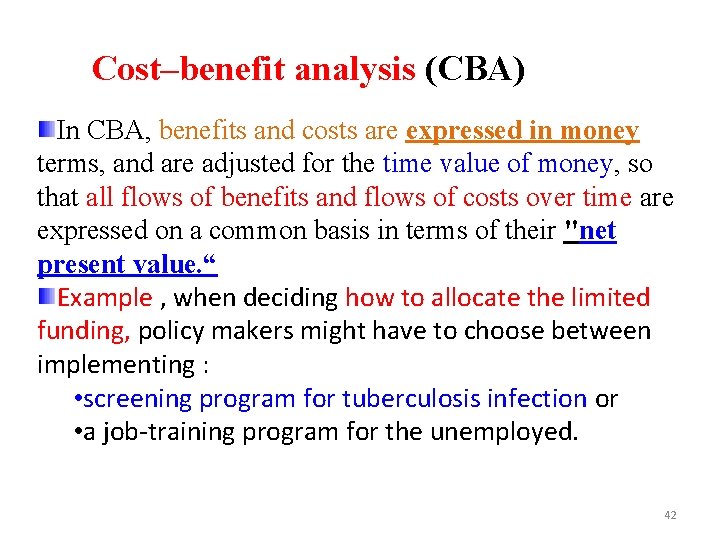 Cost–benefit analysis (CBA)

In CBA, benefits and costs are expressed in money terms, and are adjusted for the time value of money, so that all flows of benefits and flows of costs over time are expressed on a common basis in terms of their "net present value.“

Example , when deciding how to allocate the limited funding, policy makers might have to choose between implementing :

•screening program for tuberculosis infection or

•a job-training program for the unemployed.

42